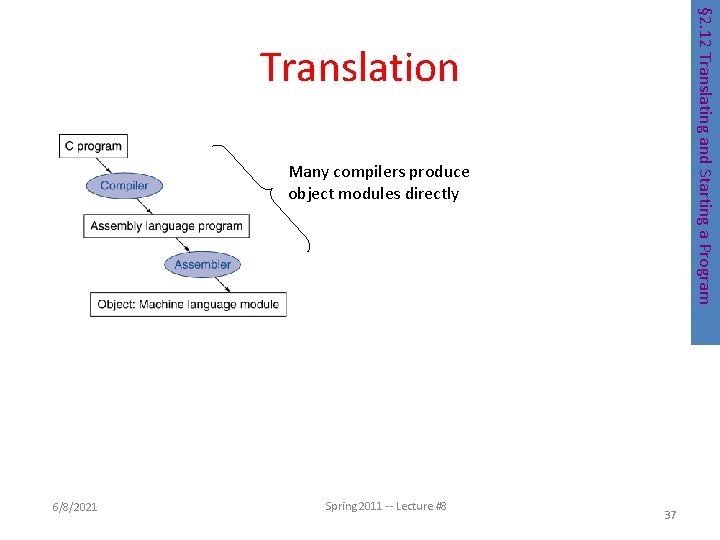 Translation

§2.12 Translating and Starting a Program

C program

Compiler

Assembly language program

Assembler

Object: Machine language module

Many compilers produce object modules directly

6/8/2021

Spring 2011 -- Lecture #8

37